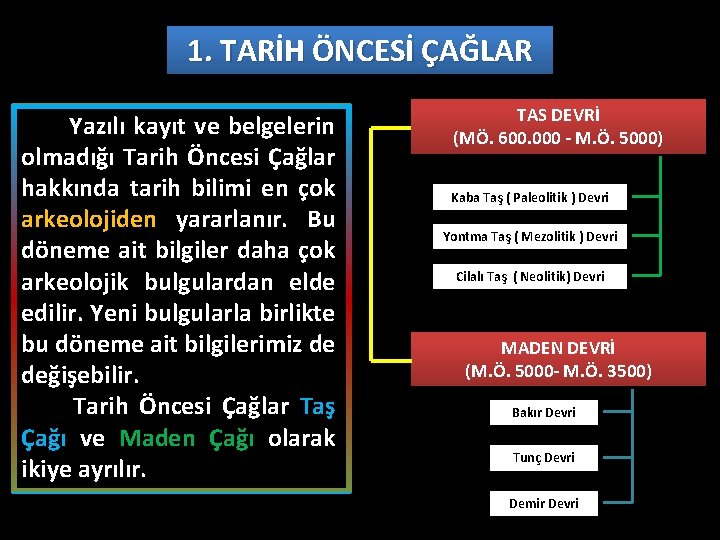 1. TARİH ÖNCESİ ÇAĞLAR

Yazılı kayıt ve belgelerin olmadığı Tarih Öncesi Çağlar hakkında tarih bilimi en çok arkeolojiden yararlanır. Bu döneme ait bilgiler daha çok arkeolojik bulgulardan elde edilir. Yeni bulgularla birlikte bu döneme ait bilgilerimiz de değişebilir.

Tarih Öncesi Çağlar Taş Çağı ve Maden Çağı olarak ikiye ayrılır.

TAS DEVRİ
(MÖ. 600.000 - M.Ö. 5000)

Kaba Taş ( Paleolitik ) Devri

Yontma Taş ( Mezolitik ) Devri

Cilalı Taş ( Neolitik) Devri

MADEN DEVRİ
(M.Ö. 5000- M.Ö. 3500)

Bakır Devri

Tunç Devri

Demir Devri